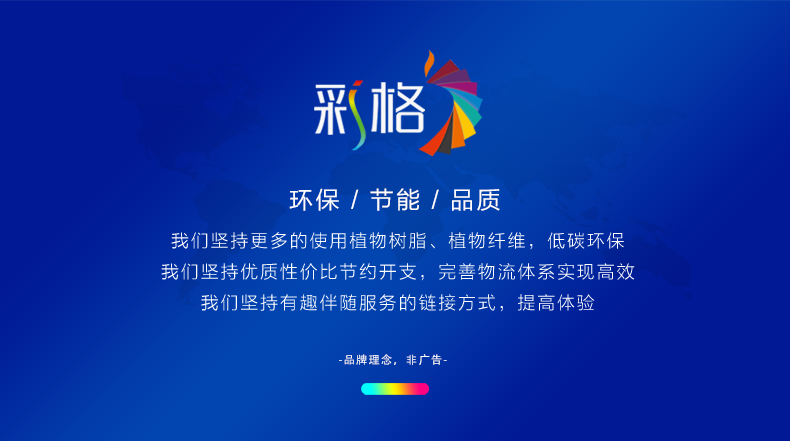 彩格

环保 / 节能 / 品质

我们坚持更多的使用植物树脂、植物纤维，低碳环保
我们坚持优质性价比节约开支，完善物流体系实现高效
我们坚持有趣伴随服务的链接方式，提高体验

-品牌理念，非广告-